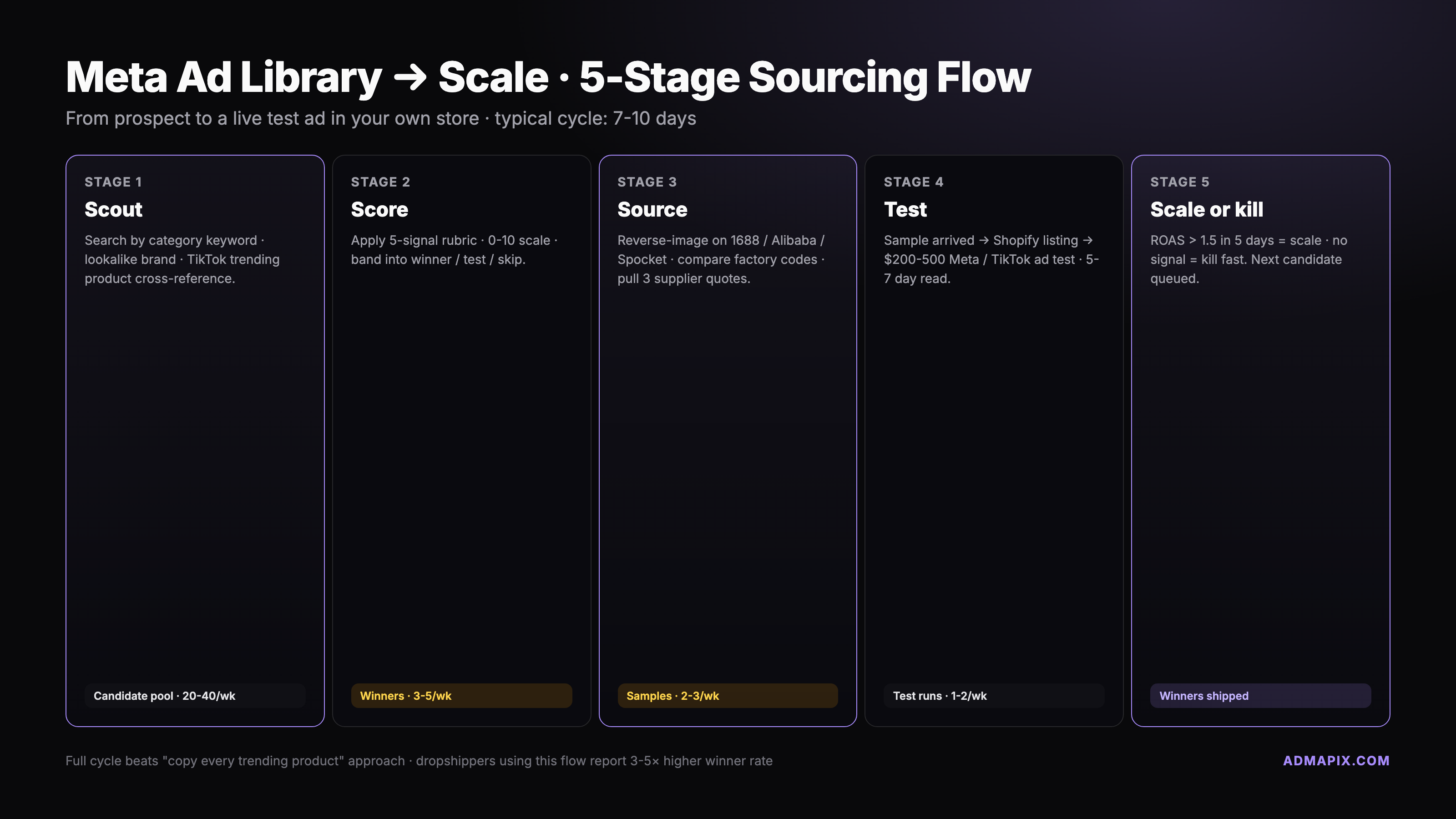 Meta Ad Library → Scale · 5-Stage Sourcing Flow

From prospect to a live test ad in your own store · typical cycle: 7-10 days

STAGE 1

Scout

Search by category keyword · lookalike brand · TikTok trending product cross-reference.

Candidate pool · 20-40/wk

STAGE 2

Score

Apply 5-signal rubric · 0-10 scale · band into winner / test / skip.

Winners · 3-5/wk

STAGE 3

Source

Reverse-image on 1688 / Alibaba / Spocket · compare factory codes · pull 3 supplier quotes.

Samples · 2-3/wk

STAGE 4

Test

Sample arrived → Shopify listing → $200-500 Meta / TikTok ad test · 5-7 day read.

Test runs · 1-2/wk

STAGE 5

Scale or kill

ROAS > 1.5 in 5 days = scale · no signal = kill fast. Next candidate queued.

Winners shipped

Full cycle beats "copy every trending product" approach · dropshippers using this flow report 3-5× higher winner rate

ADMAPIX.COM